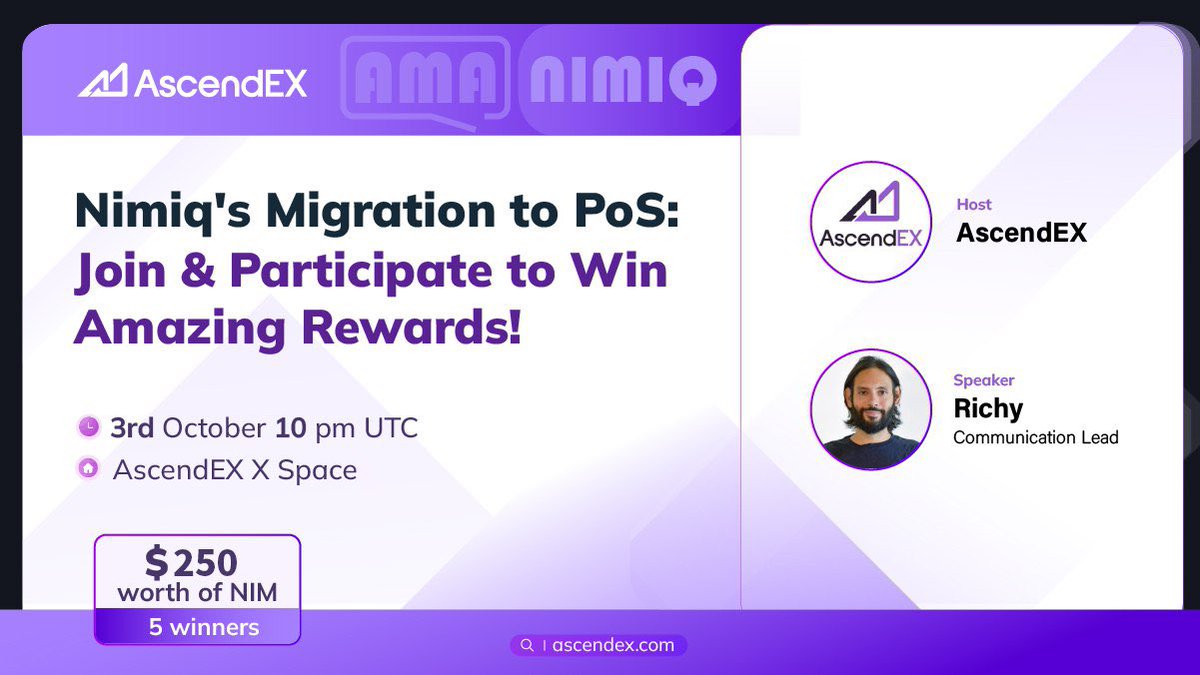 AscendEX AMA NIMIQ

Nimiq's Migration to PoS: Join & Participate to Win Amazing Rewards!

3rd October 10 pm UTC
AscendEX X Space

$250 worth of NIM
5 winners

AscendEX
Host
AscendEX

Speaker
Richy
Communication Lead

ascendex.com